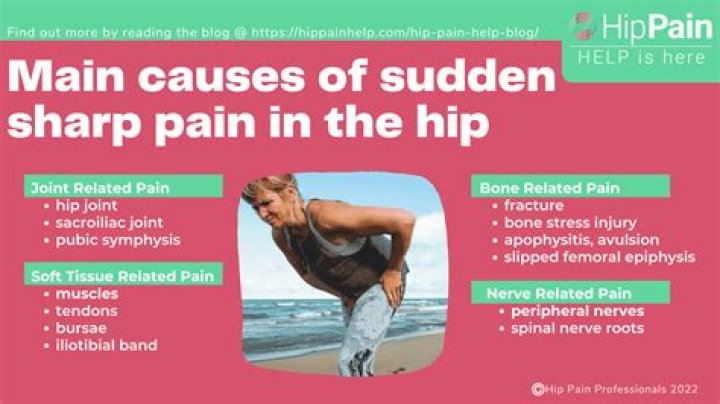 Find out more by reading the blog @ https://hippainhelp.com/hip-pain-help-blog/

HipPain
HELP is here

Main causes of sudden sharp pain in the hip

Joint Related Pain
• hip joint
• sacroiliac joint
• pubic symphysis

Soft Tissue Related Pain
• muscles
• tendons
• bursae
• iliotibial band

Bone Related Pain
• fracture
• bone stress injury
• apophysitis, avulsion
• slipped femoral epiphysis

Nerve Related Pain
• peripheral nerves
• spinal nerve roots

©Hip Pain Professionals 2022